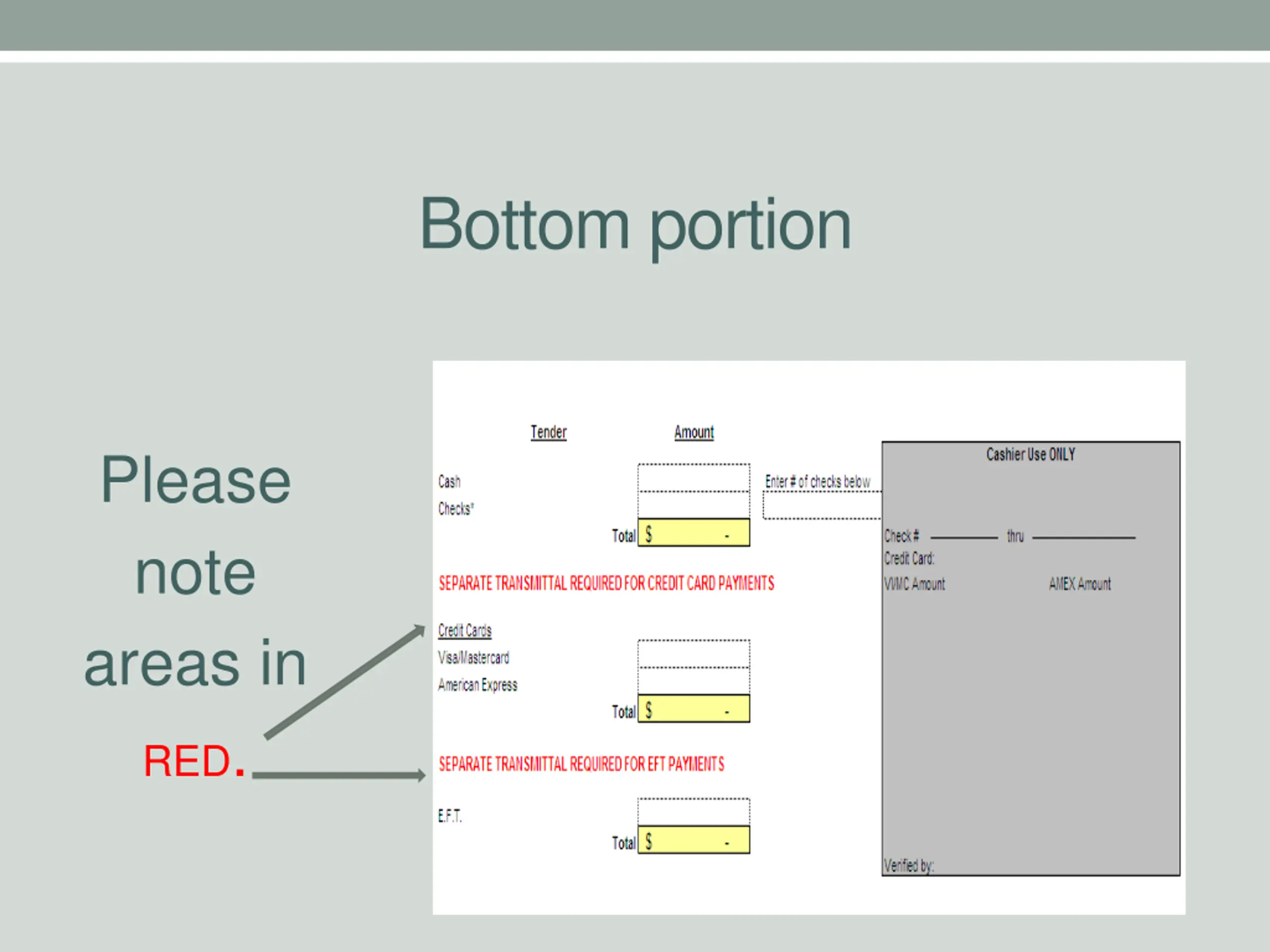 Bottom portion

Please note areas in RED.

Tender

Amount

Cash

Checks*

Enter # of checks below

Total $ -

SEPARATE TRANSMITTAL REQUIRED FOR CREDIT CARD PAYMENTS

Credit Cards

Visa/Mastercard

American Express

Total $ -

SEPARATE TRANSMITTAL REQUIRED FOR EFT PAYMENTS

E.F.T.

Total $ -

Cashier Use ONLY

Check # thru

Credit Card:

V/MC Amount

AMEX Amount

Verified by: